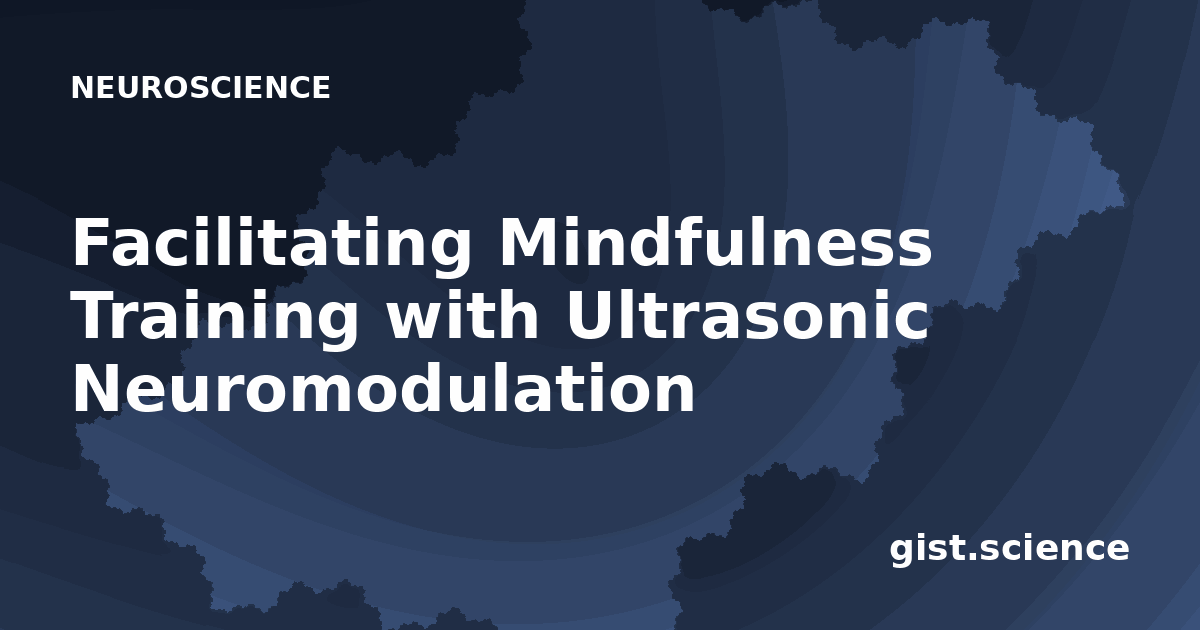 NEUROSCIENCE

Facilitating Mindfulness Training with Ultrasonic Neuromodulation

gist.science